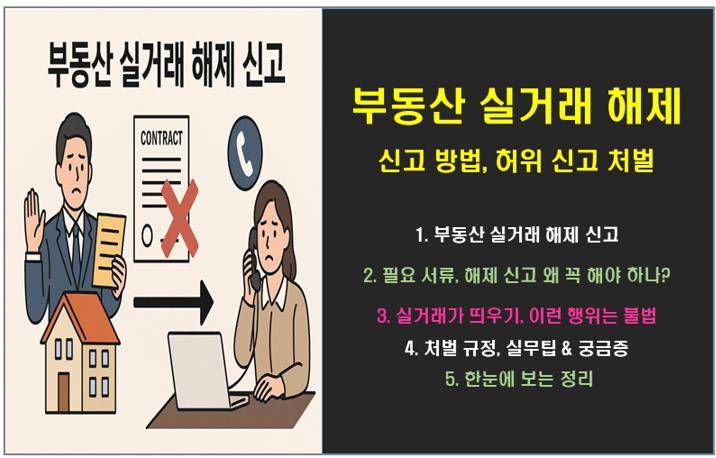 부동산 실거래 해제 신고

CONTRACT

부동산 실거래 해제

신고 방법, 허위 신고 처벌

1. 부동산 실거래 해제 신고

2. 필요 서류, 해제 신고 왜 꼭 해야 하나?

3. 실거래가 띄우기, 이런 행위는 불법

4. 처벌 규정, 실무팁 & 궁금증

5. 한눈에 보는 정리